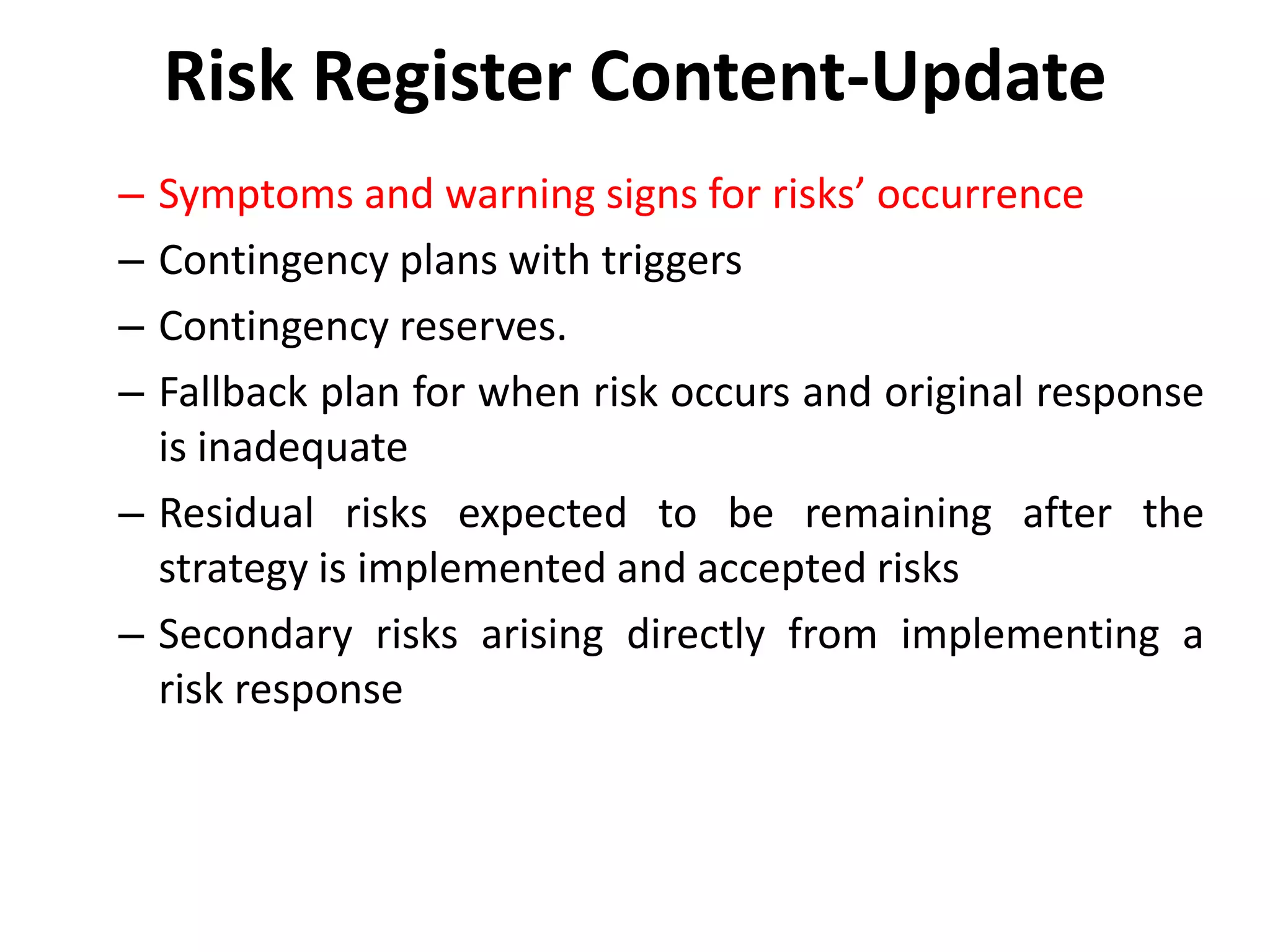 Risk Register Content-Update

– Symptoms and warning signs for risks’ occurrence
– Contingency plans with triggers
– Contingency reserves.
– Fallback plan for when risk occurs and original response is inadequate
– Residual risks expected to be remaining after the strategy is implemented and accepted risks
– Secondary risks arising directly from implementing a risk response